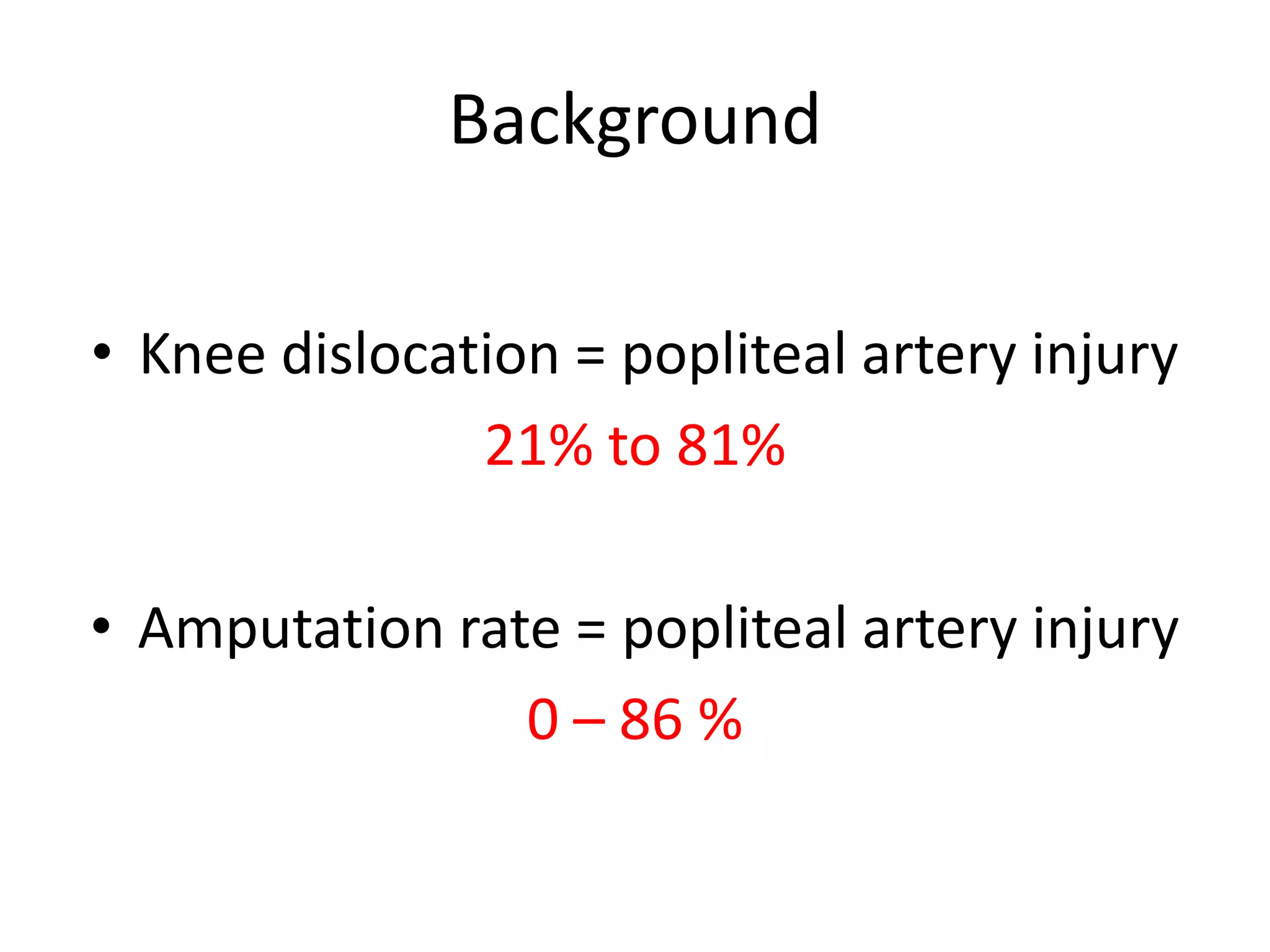 Background

• Knee dislocation = popliteal artery injury

21% to 81%

• Amputation rate = popliteal artery injury

0 – 86 %